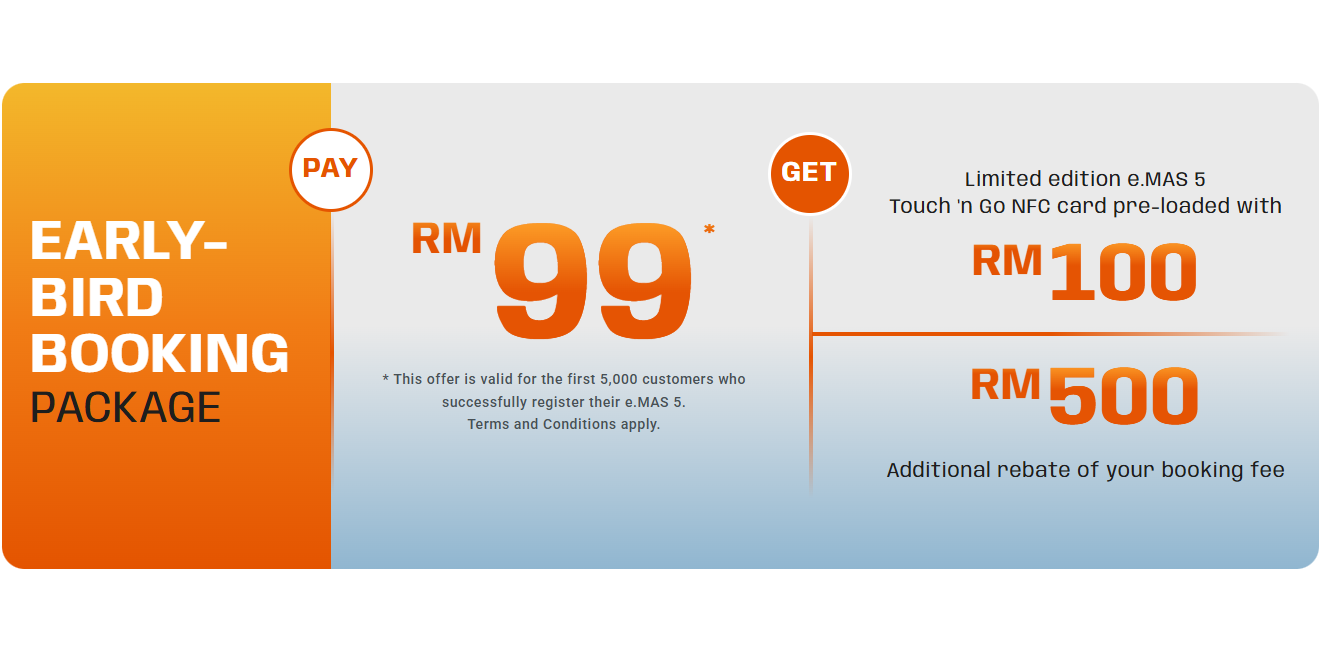 EARLY-BIRD BOOKING PACKAGE

PAY

RM 99 *

* This offer is valid for the first 5,000 customers who successfully register their e.MAS 5. Terms and Conditions apply.

GET

Limited edition e.MAS 5 Touch 'n Go NFC card pre-loaded with

RM 100

RM 500

Additional rebate of your booking fee